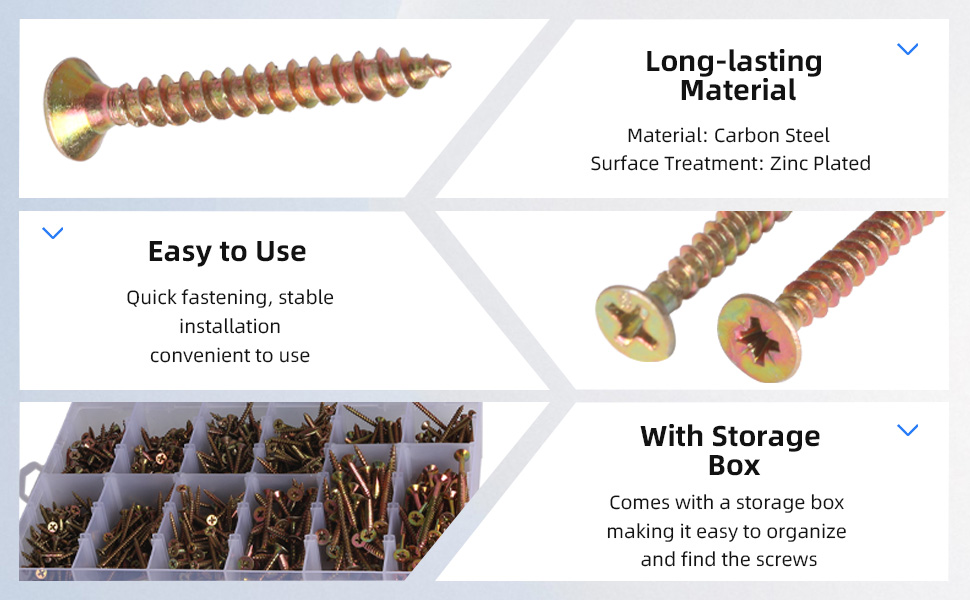 Long-lasting Material

Material: Carbon Steel
Surface Treatment: Zinc Plated

Easy to Use

Quick fastening, stable installation convenient to use

With Storage Box

Comes with a storage box making it easy to organize and find the screws